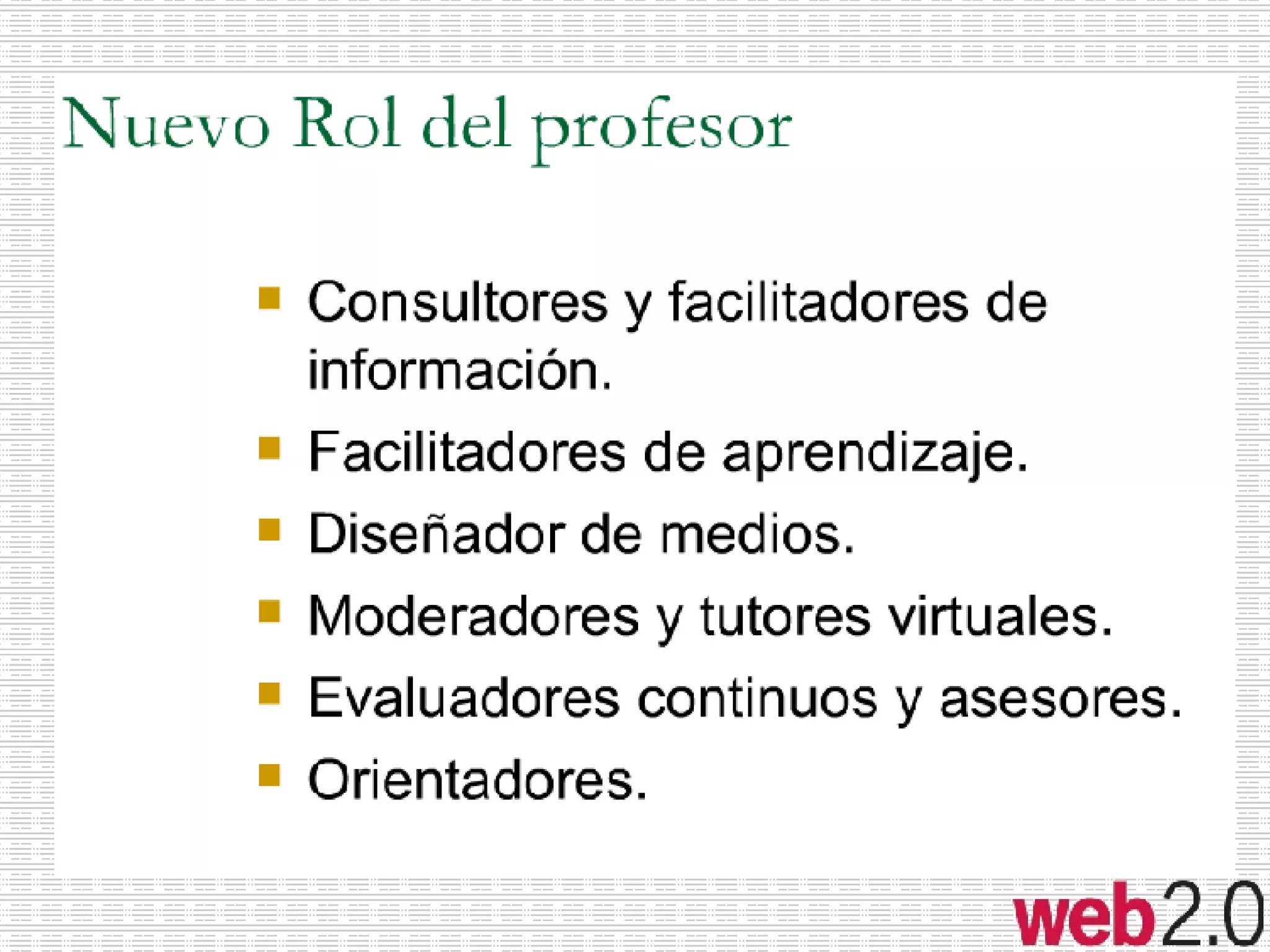 Nuevo Rol del profesor

- Consultores y facilitadores de información.
- Facilitadores de aprendizaje.
- Diseñador de medios.
- Moderadores y tutores virtuales.
- Evaluadores continuos y asesores.
- Orientadores.

web2.0